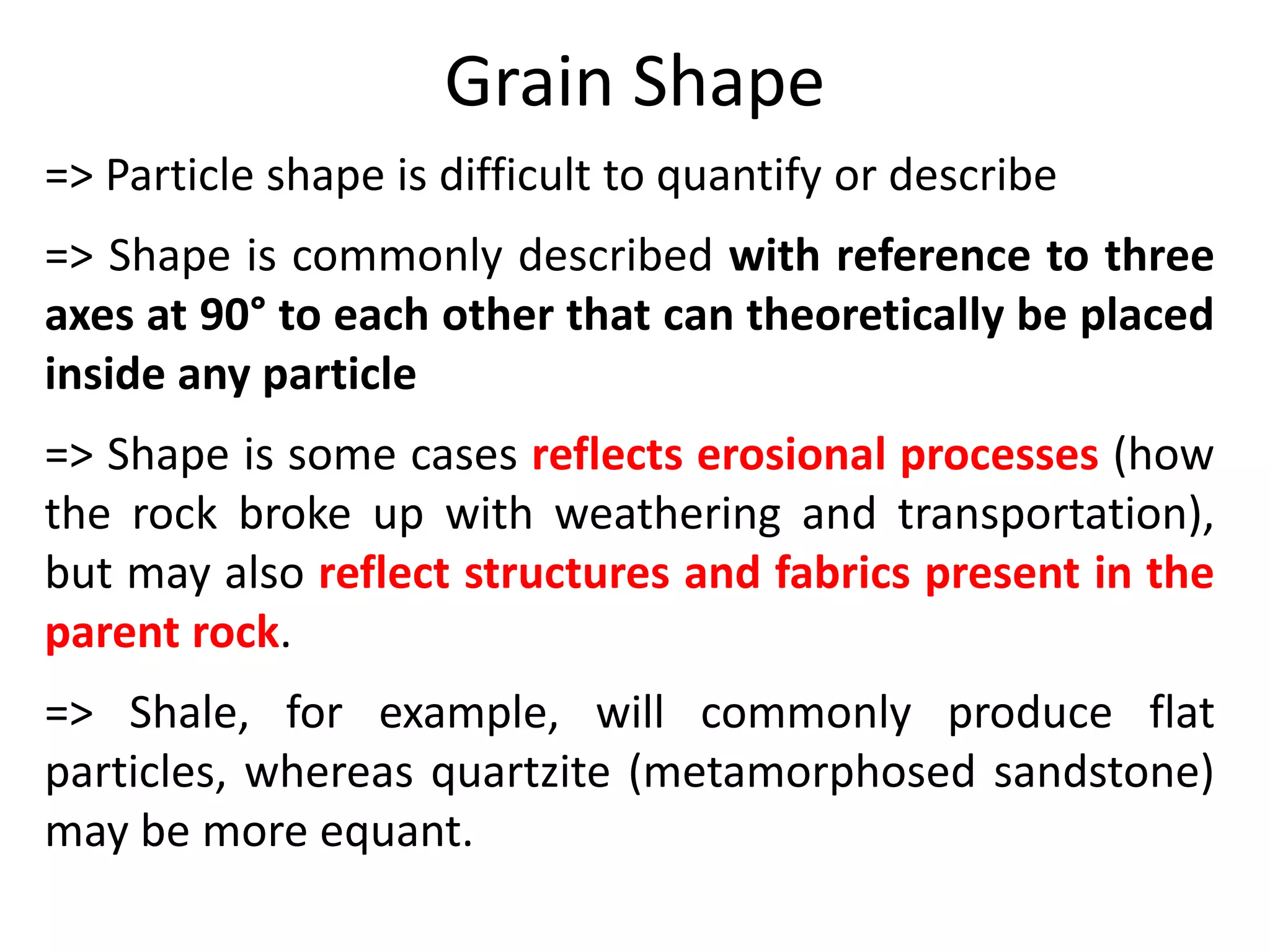 Grain Shape

=> Particle shape is difficult to quantify or describe

=> Shape is commonly described with reference to three axes at 90° to each other that can theoretically be placed inside any particle

=> Shape is some cases reflects erosional processes (how the rock broke up with weathering and transportation), but may also reflect structures and fabrics present in the parent rock.

=> Shale, for example, will commonly produce flat particles, whereas quartzite (metamorphosed sandstone) may be more equant.